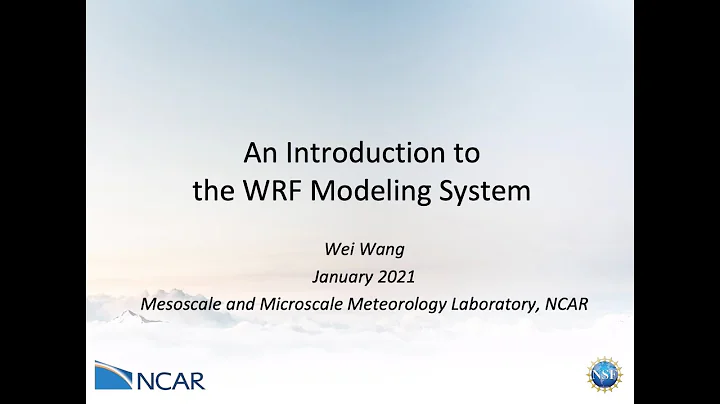 An Introduction to the WRF Modeling System

Wei Wang
January 2021
Mesoscale and Microscale Meteorology Laboratory, NCAR

NCAR

NSF